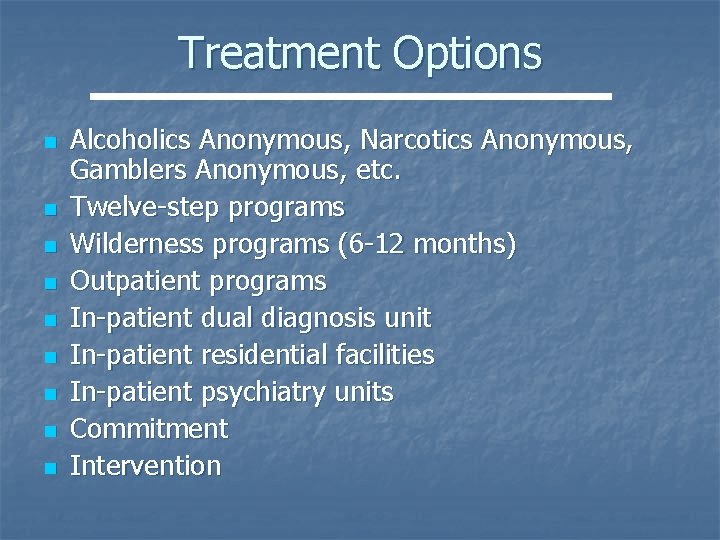 Treatment Options

- Alcoholics Anonymous, Narcotics Anonymous, Gamblers Anonymous, etc.
- Twelve-step programs
- Wilderness programs (6-12 months)
- Outpatient programs
- In-patient dual diagnosis unit
- In-patient residential facilities
- In-patient psychiatry units
- Commitment
- Intervention